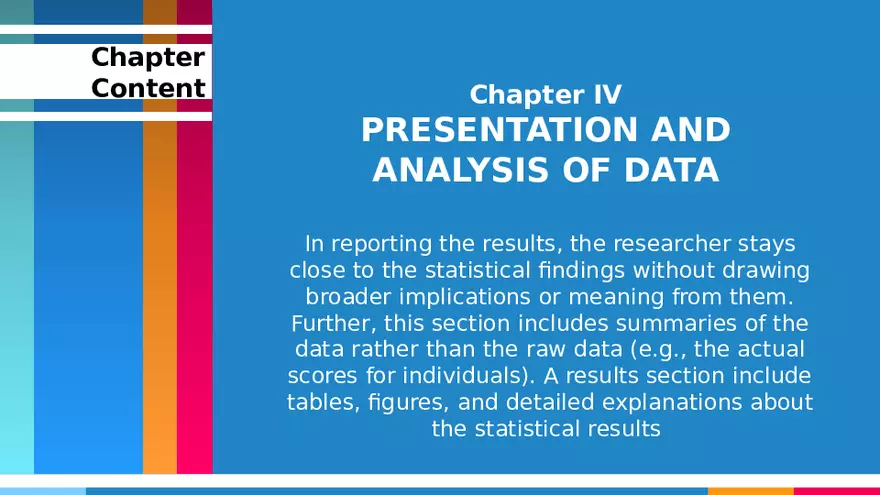 Chapter Content

Chapter IV
PRESENTATION AND ANALYSIS OF DATA

In reporting the results, the researcher stays close to the statistical findings without drawing broader implications or meaning from them. Further, this section includes summaries of the data rather than the raw data (e.g., the actual scores for individuals). A results section include tables, figures, and detailed explanations about the statistical results